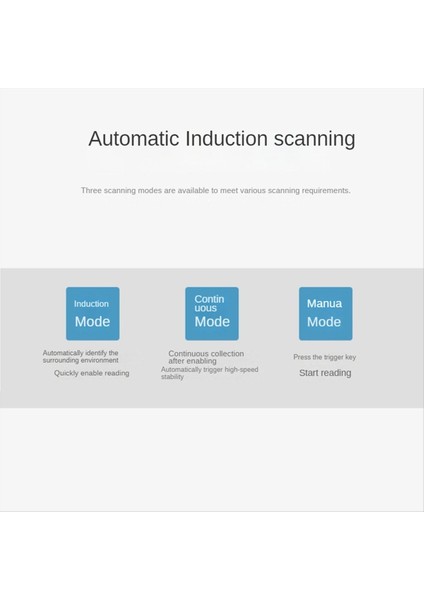 Automatic Induction scanning

Three scanning modes are available to meet various scanning requirements.

Induction Mode

Automatically identify the surrounding environment

Quickly enable reading

Contin uous Mode

Continuous collection after enabling

Automatically trigger high-speed stability

Manua Mode

Press the trigger key

Start reading